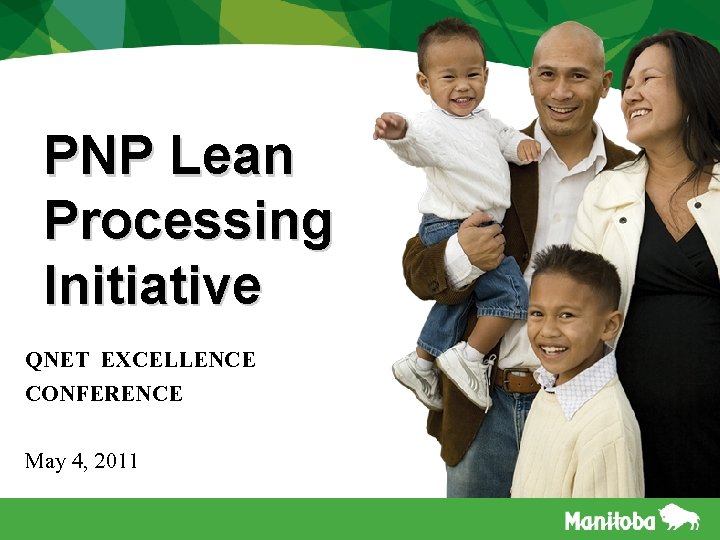 PNP Lean Processing Initiative

QNET EXCELLENCE CONFERENCE

May 4, 2011

Manitoba